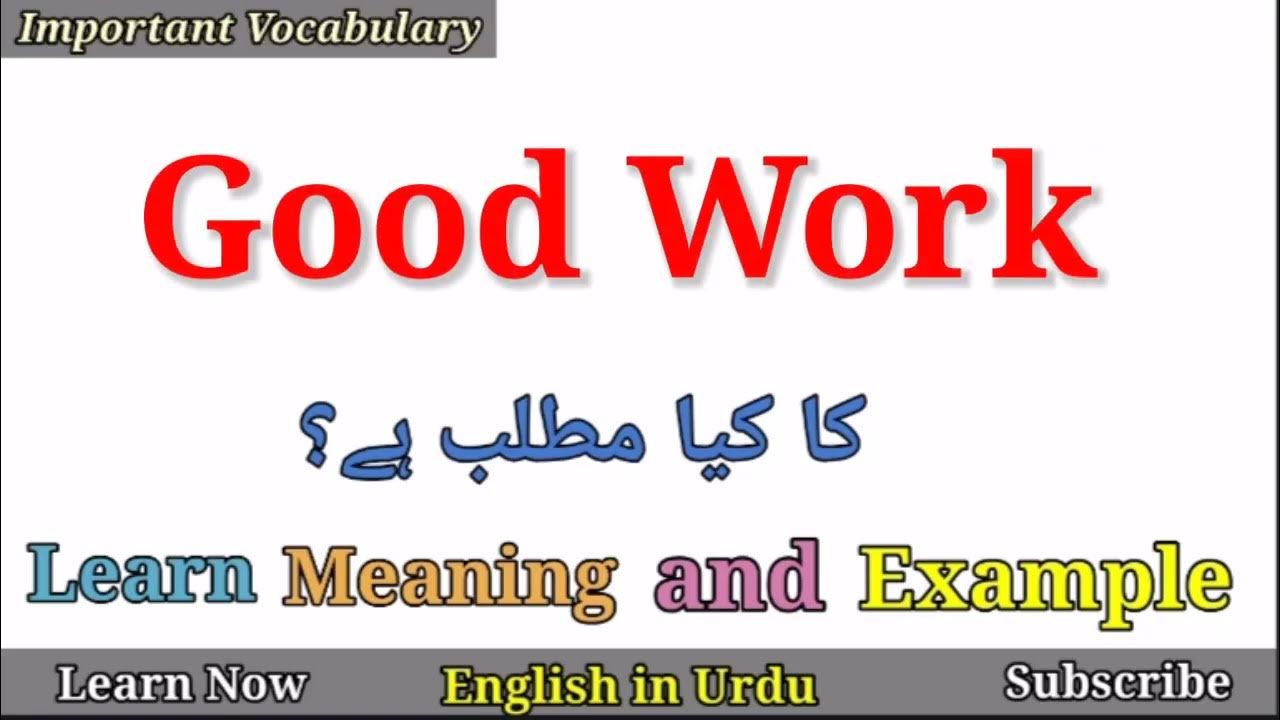 Important Vocabulary

Good Work

کا کیا مطلب ہے؟

Learn Meaning and Example

Learn Now English in Urdu Subscribe